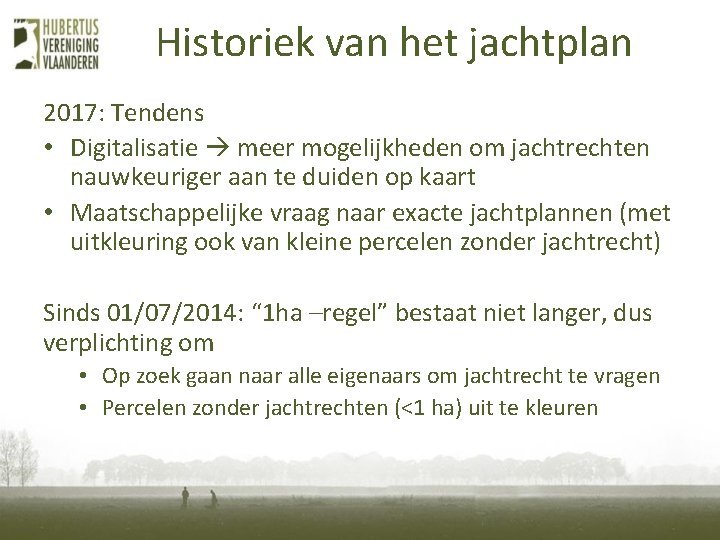 HUBERTUS VERENIGING VLAANDEREN

Historiek van het jachtplan

2017: Tendens

• Digitalisatie → meer mogelijkheden om jachtrechten nauwkeuriger aan te duiden op kaart
• Maatschappelijke vraag naar exacte jachtplannen (met uitkleuring ook van kleine percelen zonder jachtrecht)

Sinds 01/07/2014: “1ha –regel” bestaat niet langer, dus verplichting om

• Op zoek gaan naar alle eigenaars om jachtrecht te vragen
• Percelen zonder jachtrechten (<1 ha) uit te kleuren